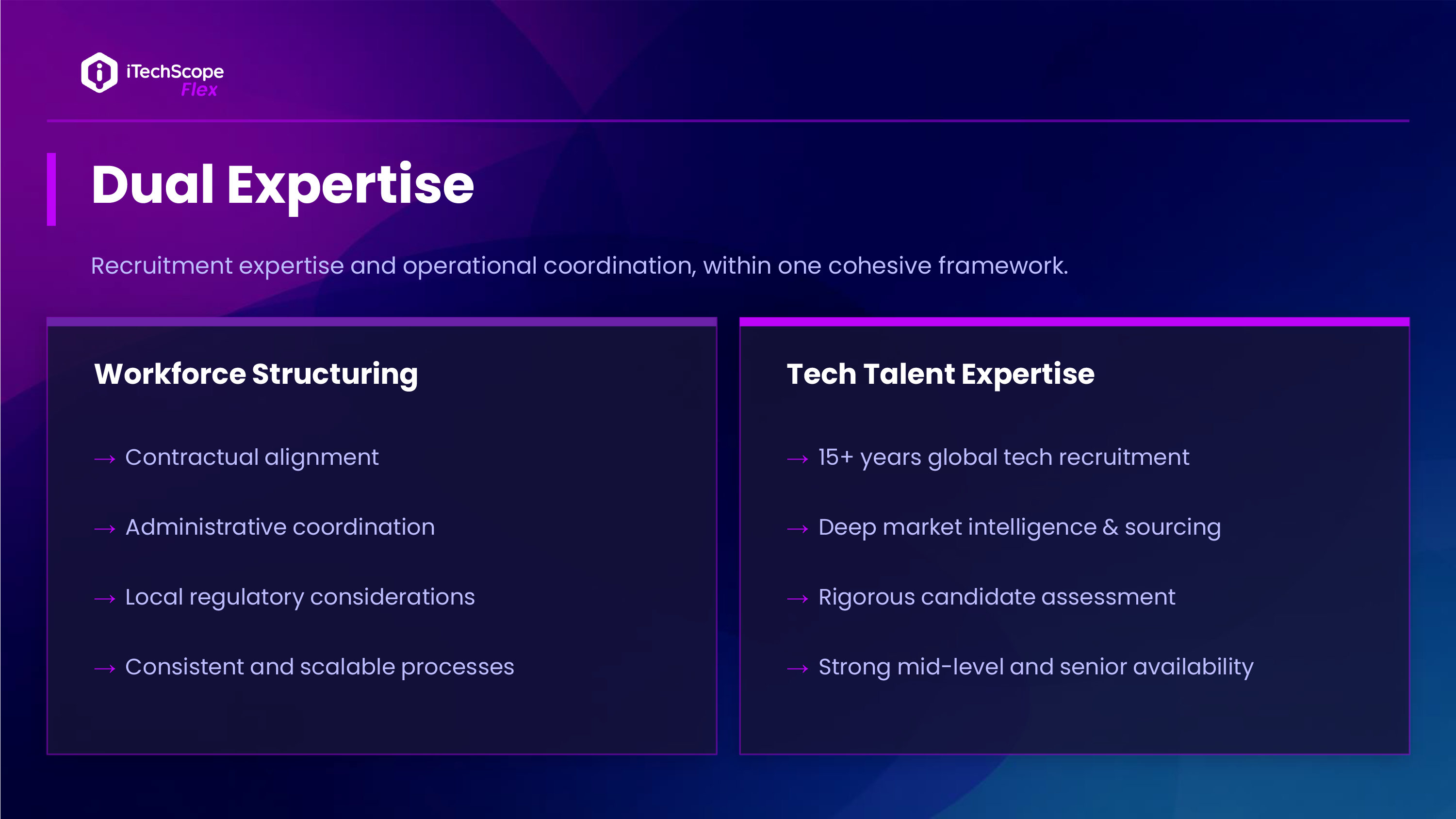 iTechScope Flex

Dual Expertise

Recruitment expertise and operational coordination, within one cohesive framework.

Workforce Structuring

→ Contractual alignment

→ Administrative coordination

→ Local regulatory considerations

→ Consistent and scalable processes

Tech Talent Expertise

→ 15+ years global tech recruitment

→ Deep market intelligence & sourcing

→ Rigorous candidate assessment

→ Strong mid-level and senior availability